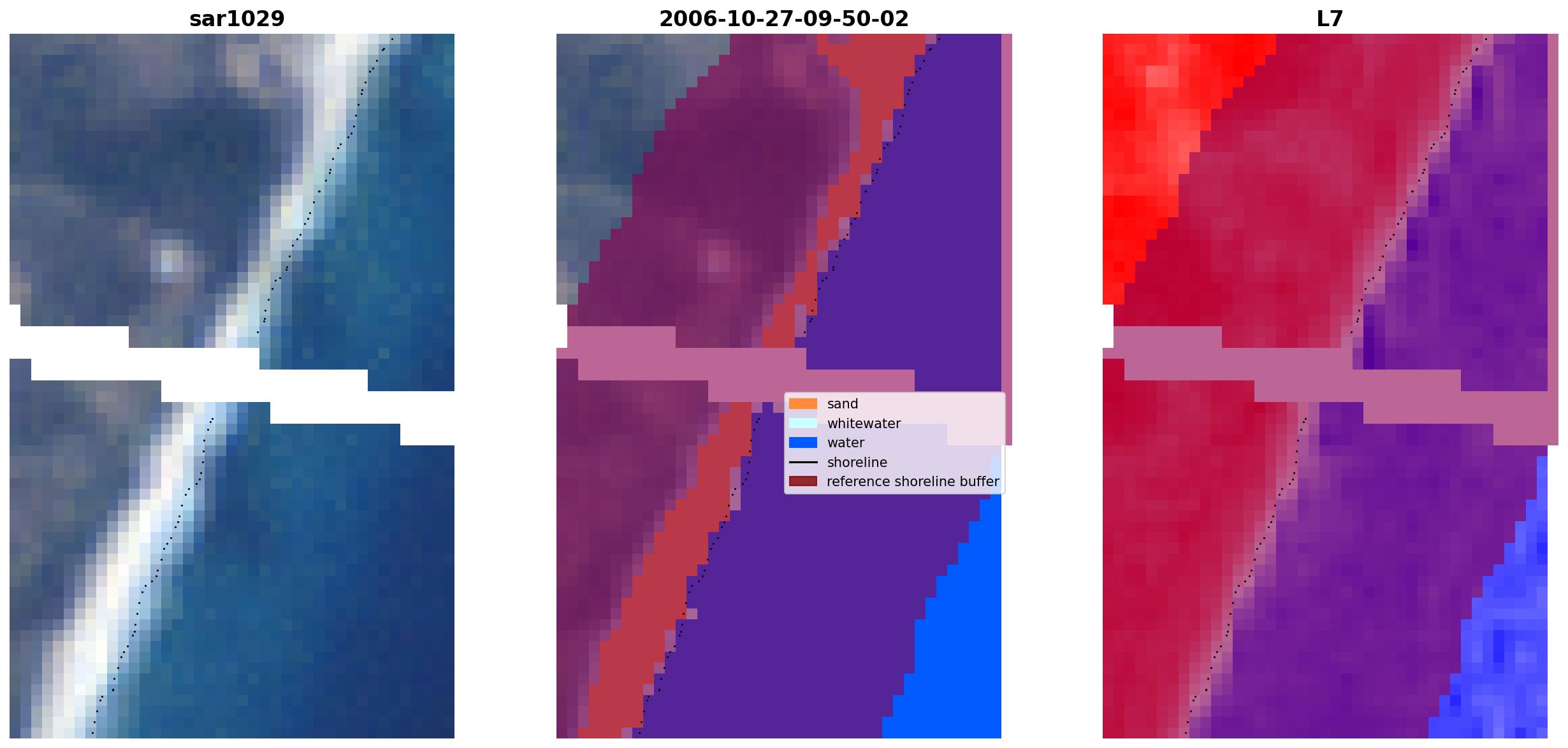 sar1029

2006-10-27-09-50-02

L7

sand
whitewater
water
shoreline
reference shoreline buffer